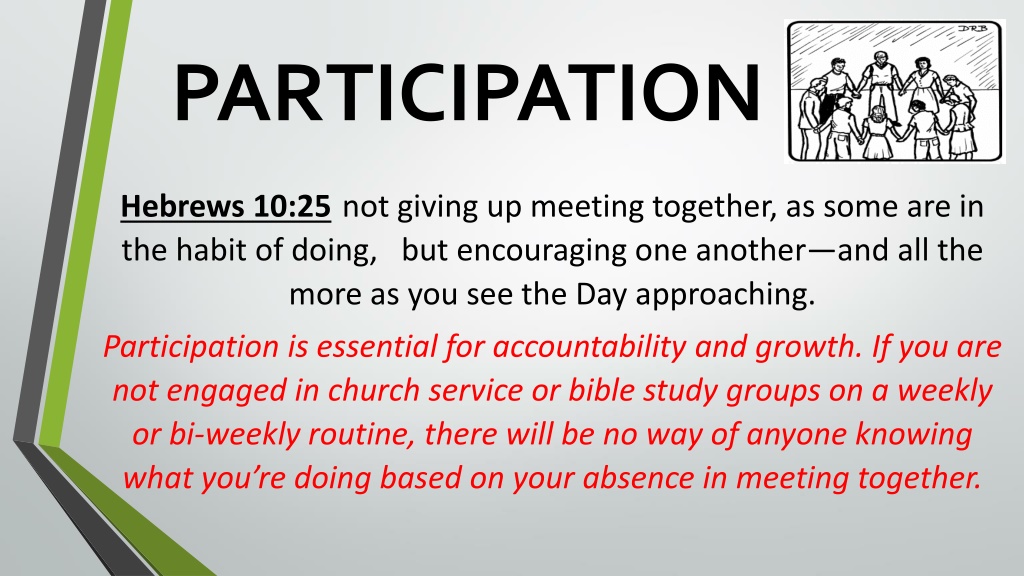 PARTICIPATION

DRB

Hebrews 10:25 not giving up meeting together, as some are in the habit of doing, but encouraging one another—and all the more as you see the Day approaching.

Participation is essential for accountability and growth. If you are not engaged in church service or bible study groups on a weekly or bi-weekly routine, there will be no way of anyone knowing what you're doing based on your absence in meeting together.